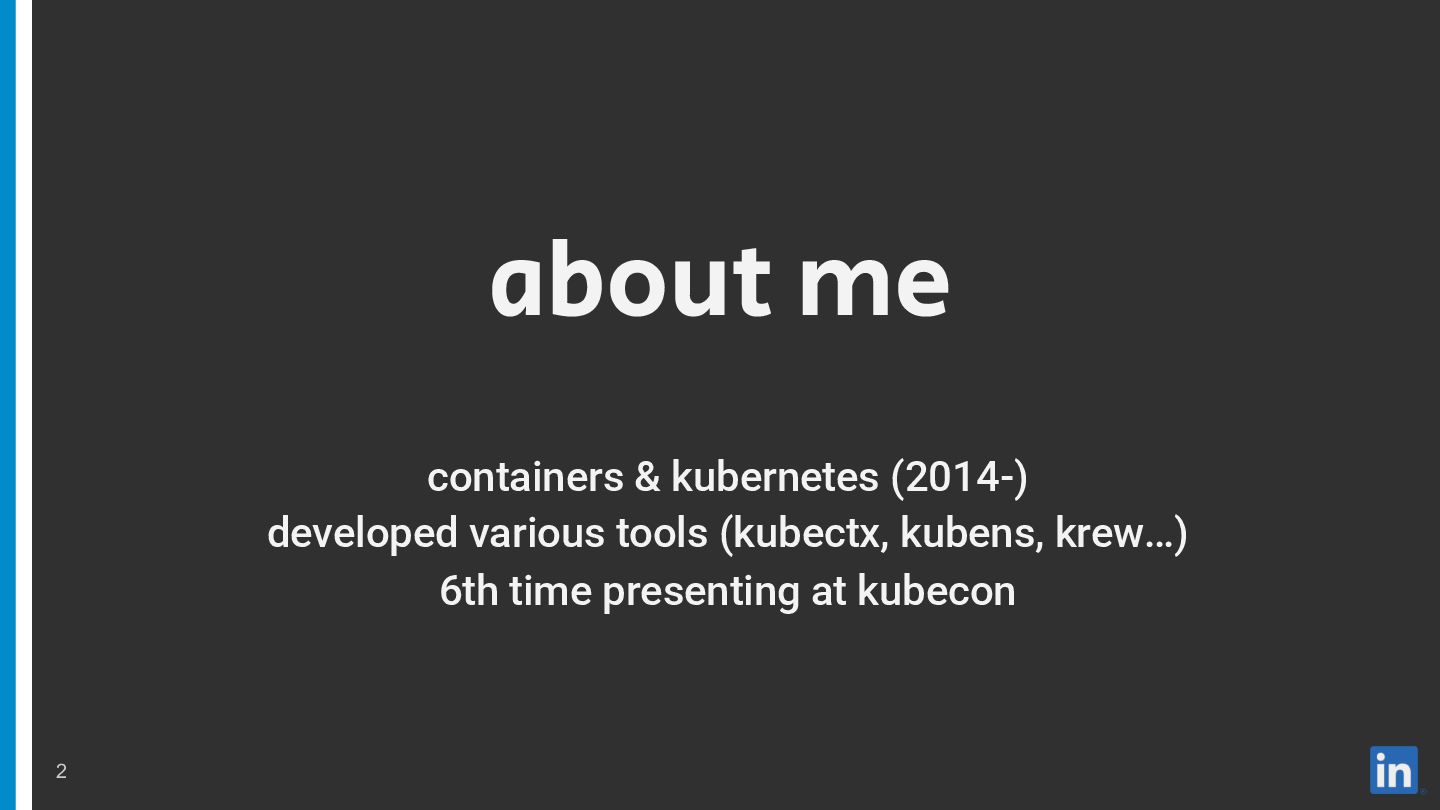 about me

containers & kubernetes (2014-)
developed various tools (kubectx, kubens, krew…)
6th time presenting at kubecon

2

in